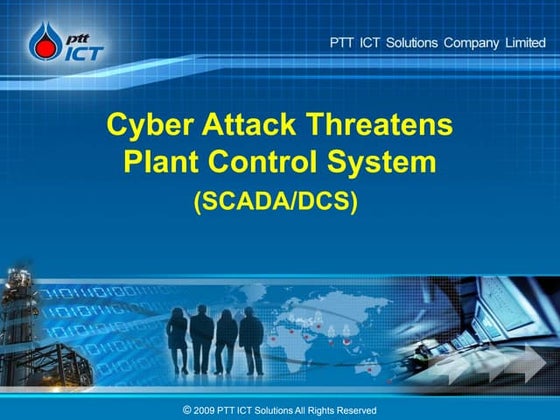 ptt ICT

PTT ICT Solutions Company Limited

Cyber Attack Threatens Plant Control System

(SCADA/DCS)

© 2009 PTT ICT Solutions All Rights Reserved